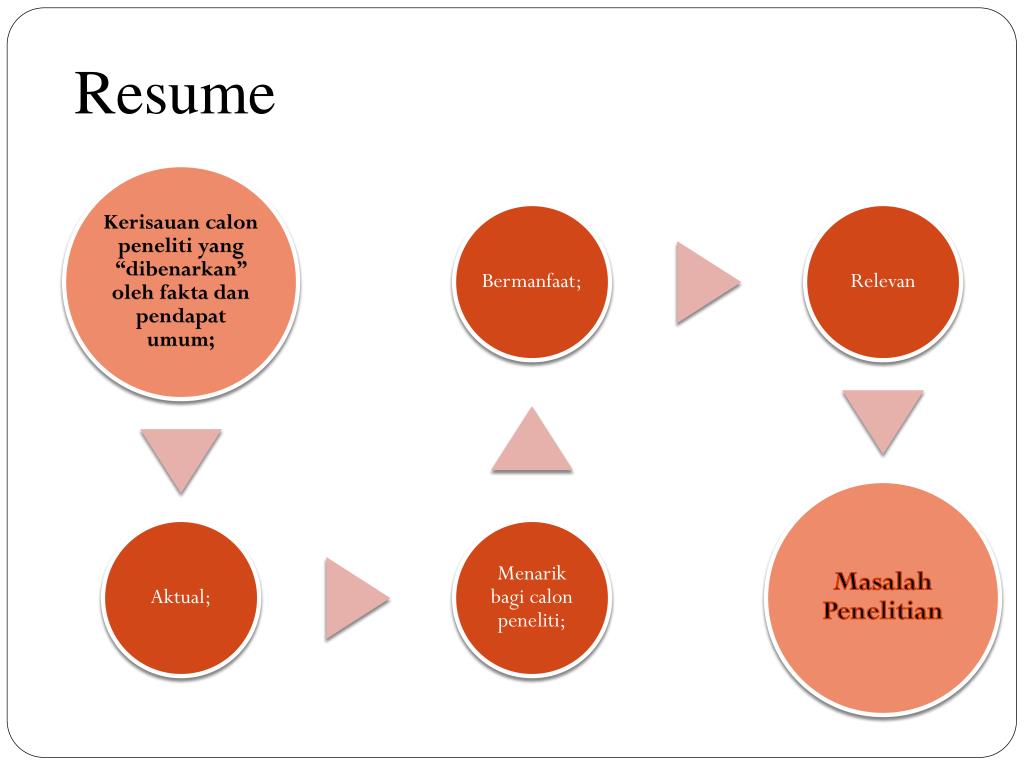 Resume

Kerisauan calon peneliti yang “dibenarkan” oleh fakta dan pendapat umum;

Aktual;

Menarik bagi calon peneliti;

Bermanfaat;

Relevan

Masalah Penelitian